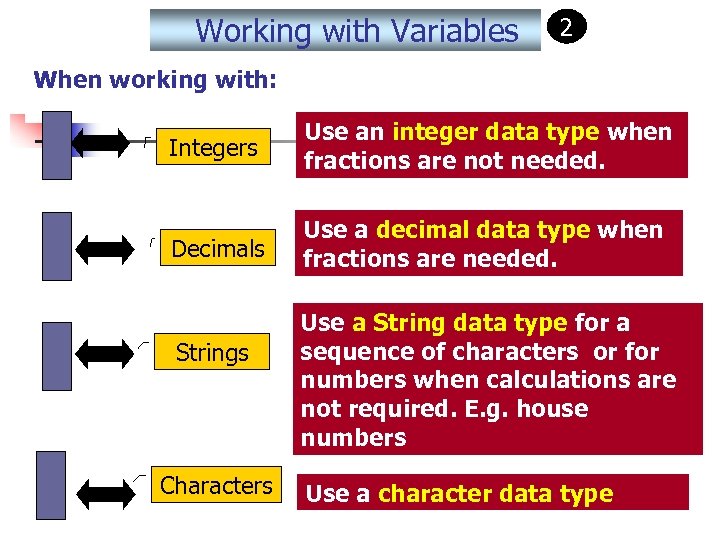 Working with Variables 2

When working with:

Integers

Use an integer data type when fractions are not needed.

Decimals

Use a decimal data type when fractions are needed.

Strings

Use a String data type for a sequence of characters or for numbers when calculations are not required. E.g. house numbers

Characters

Use a character data type